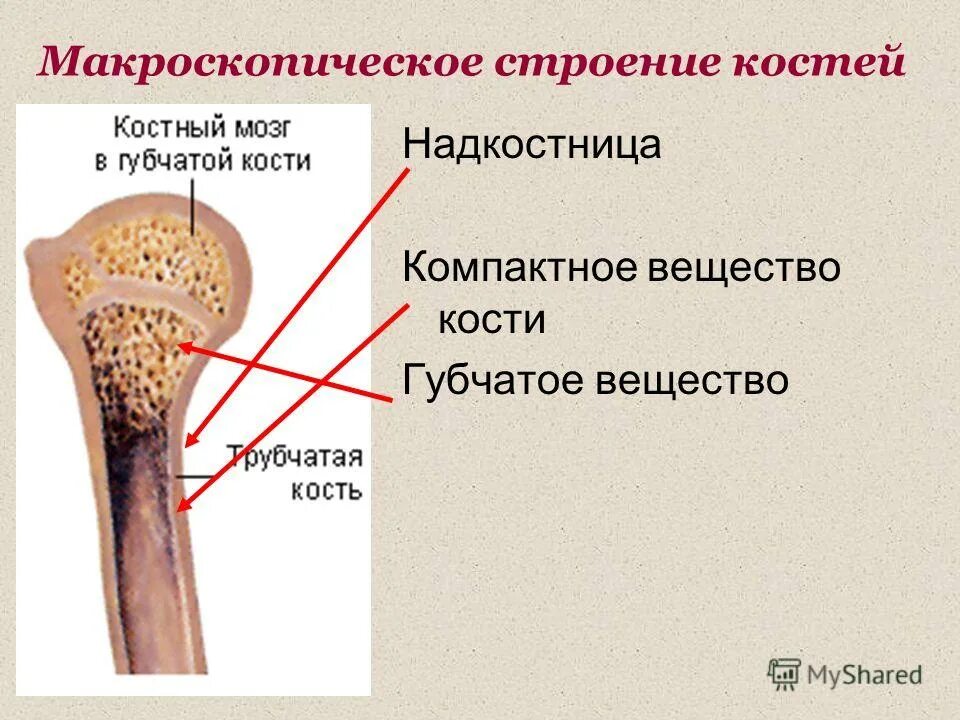 Макроскопическое строение костей

Костный мозг в губчатой кости

Трубчатая кость

Надкостница

Компактное вещество кости

Губчатое вещество

MyShared